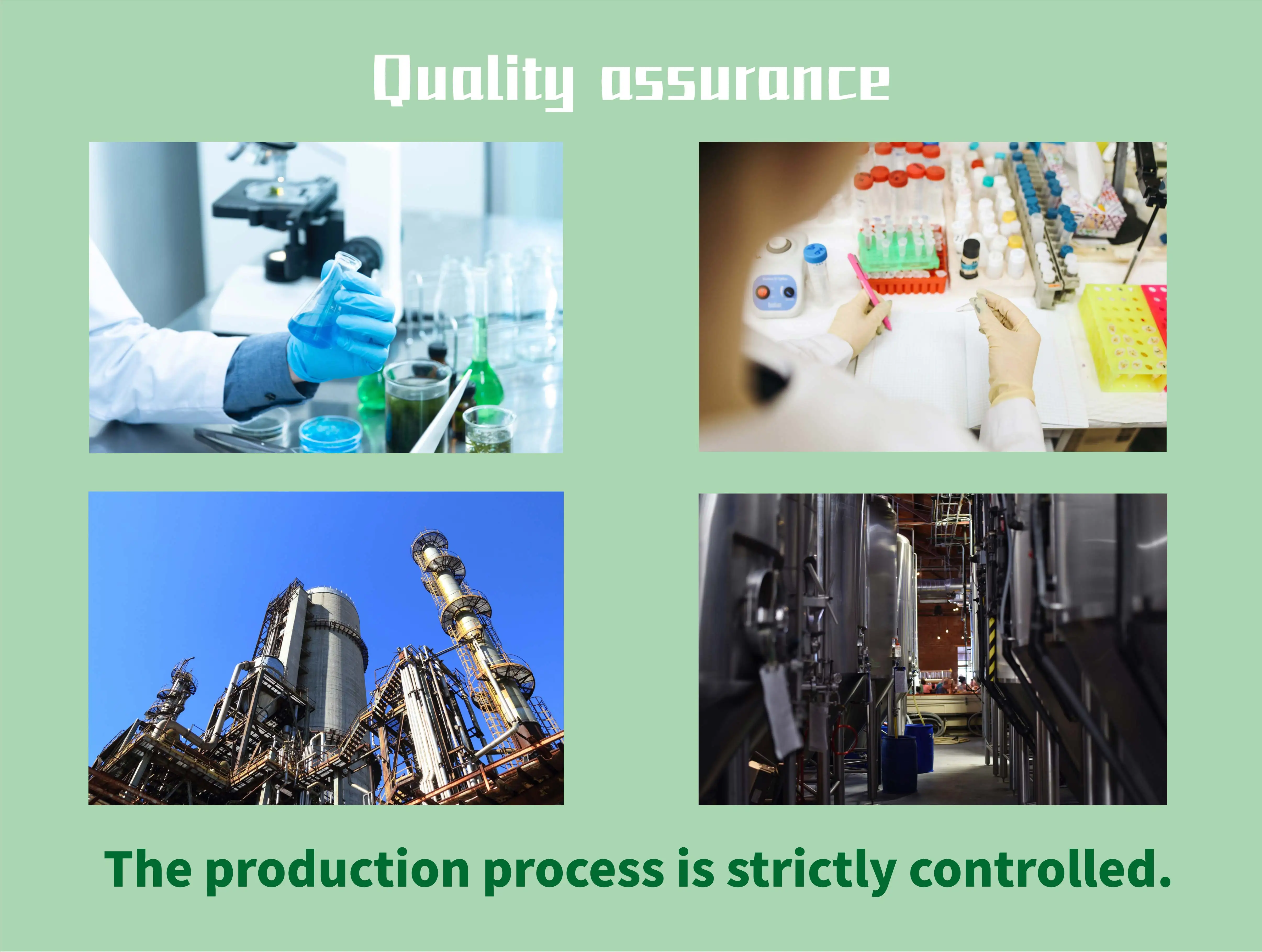 Quality assurance

The production process is strictly controlled.